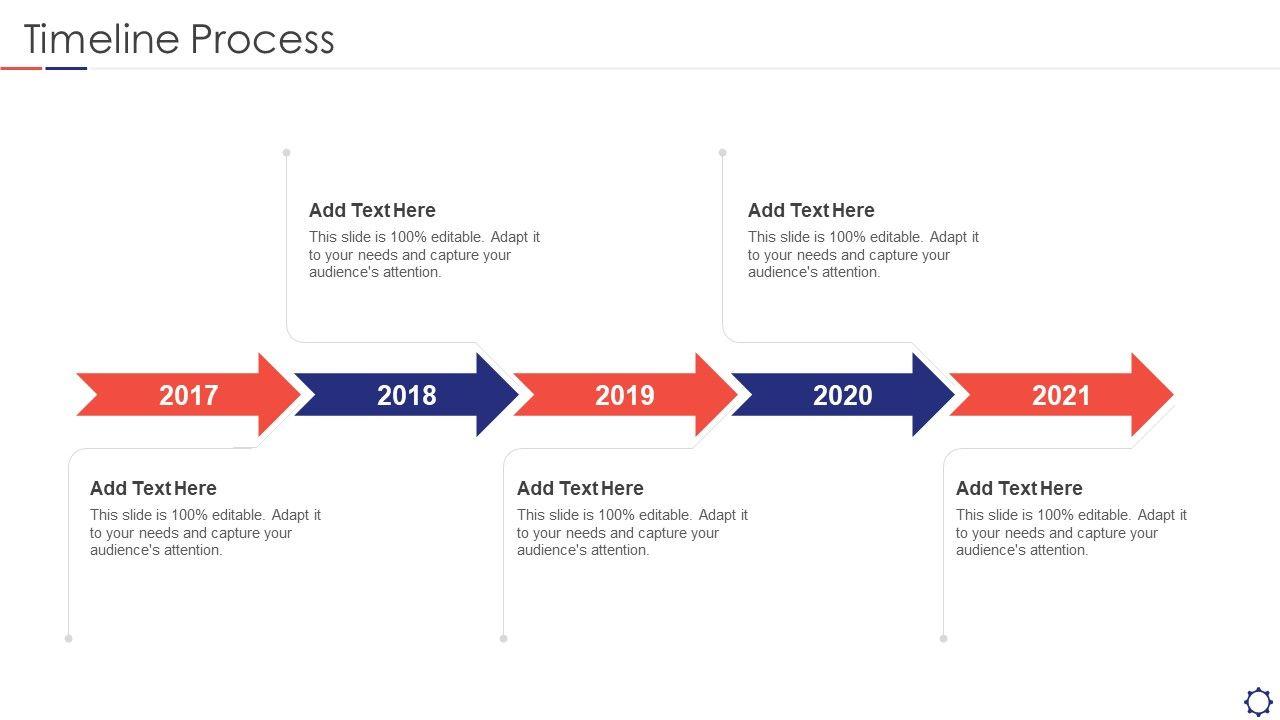 Timeline Process

Add Text Here
This slide is 100% editable. Adapt it to your needs and capture your audience's attention.

Add Text Here
This slide is 100% editable. Adapt it to your needs and capture your audience's attention.

2017 2018 2019 2020 2021

Add Text Here
This slide is 100% editable. Adapt it to your needs and capture your audience's attention.

Add Text Here
This slide is 100% editable. Adapt it to your needs and capture your audience's attention.

Add Text Here
This slide is 100% editable. Adapt it to your needs and capture your audience's attention.